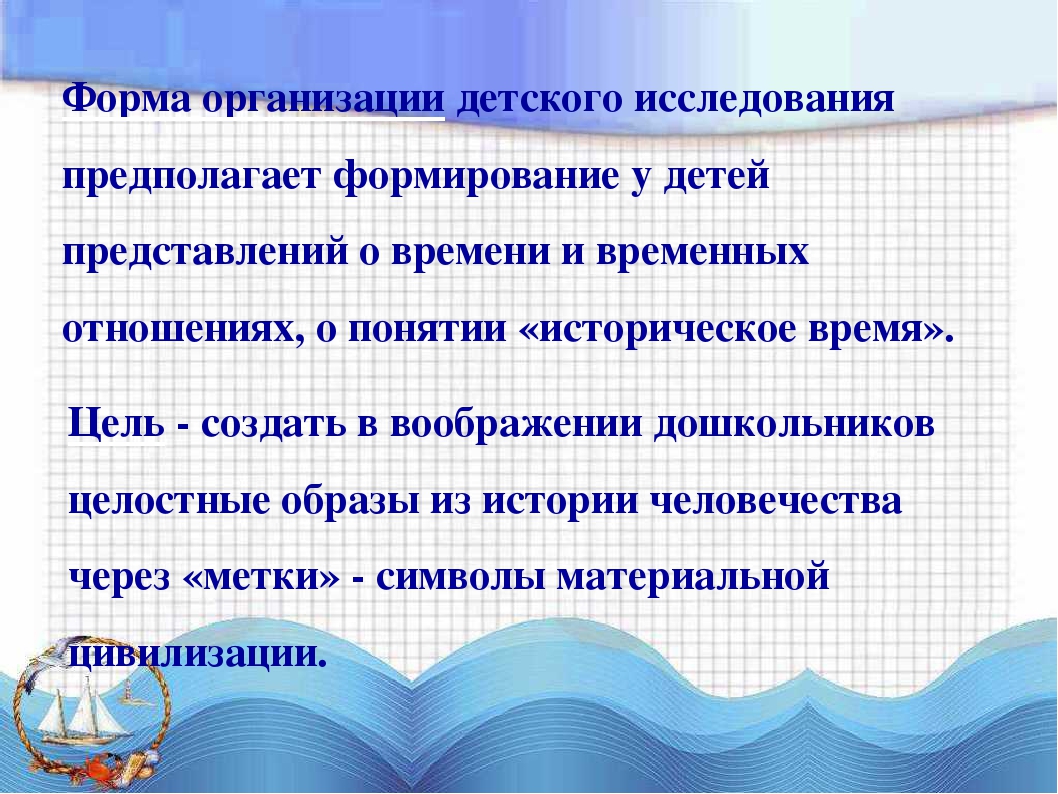 Форма организации детского исследования предполагает формирование у детей представлений о времени и временных отношениях, о понятии «историческое время».

Цель - создать в воображении дошкольников целостные образы из истории человечества через «метки» - символы материальной цивилизации.